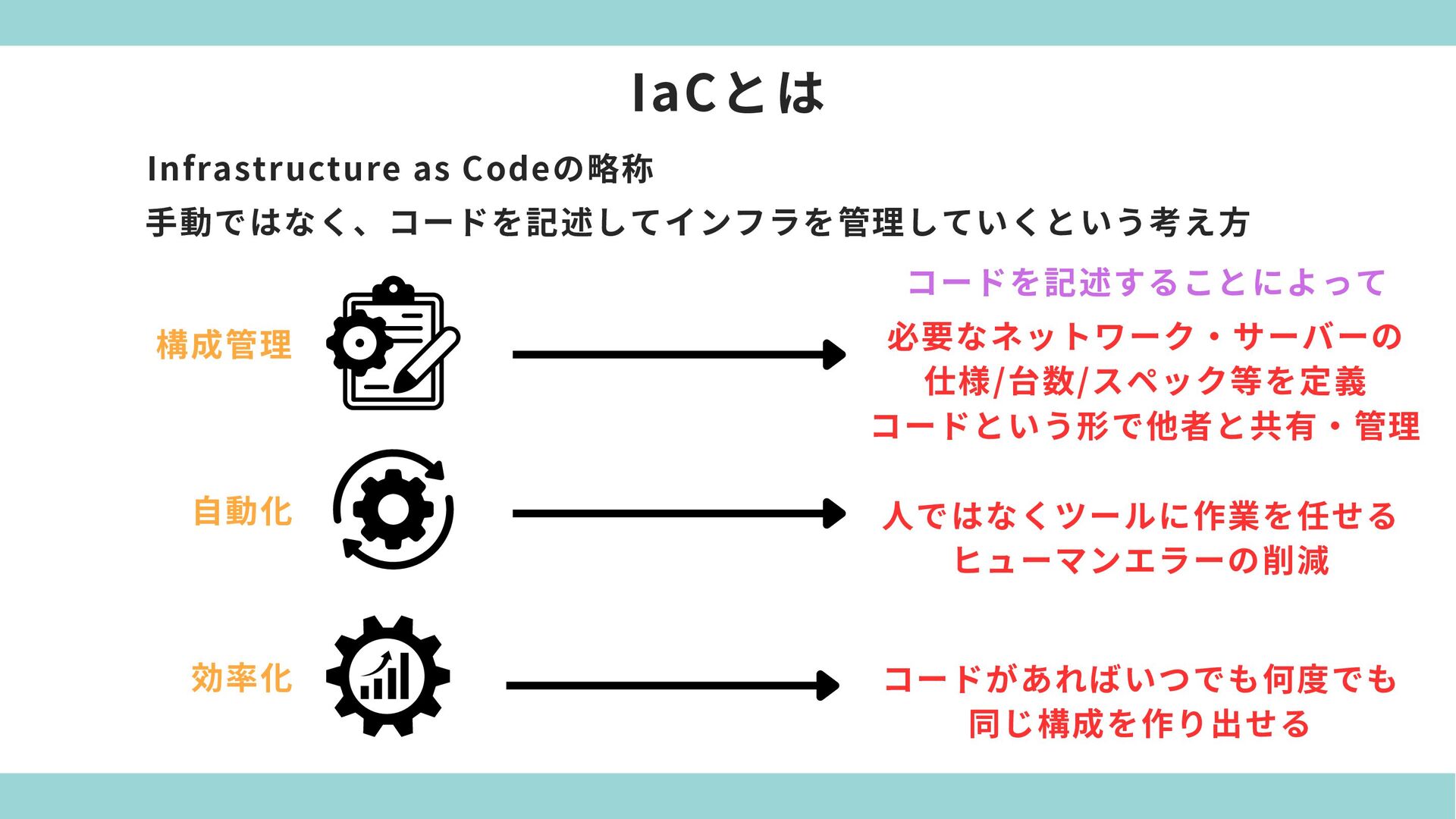 IaCとは

Infrastructure as Codeの略称

手動ではなく、コードを記述してインフラを管理していくという考え方

コードを記述することによって

構成管理

必要なネットワーク・サーバーの
仕様/台数/スペック等を定義
コードという形で他者と共有・管理

自動化

人ではなくツールに作業を任せる
ヒューマンエラーの削減

効率化

コードがあればいつでも何度でも
同じ構成を作り出せる